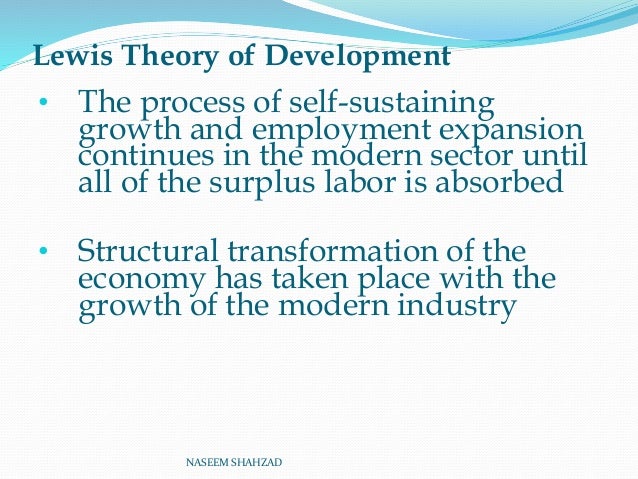 Lewis Theory of Development

• The process of self-sustaining growth and employment expansion continues in the modern sector until all of the surplus labor is absorbed

• Structural transformation of the economy has taken place with the growth of the modern industry

NASEEM SHAHZAD